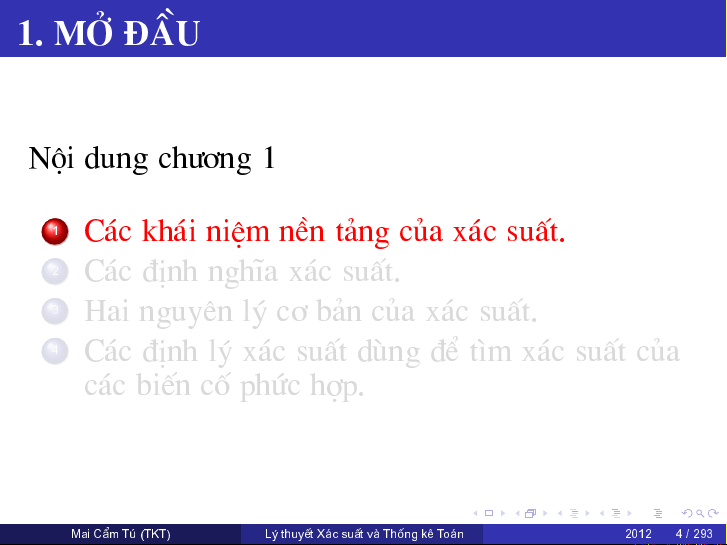 1. MỞ ĐẦU

Nội dung chương 1

1 Các khái niệm nền tảng của xác suất.
2 Các định nghĩa xác suất.
3 Hai nguyên lý cơ bản của xác suất.
4 Các định lý xác suất dùng để tìm xác suất của các biến cố phức hợp.

Mai Cẩm Tú (TKT) Lý thuyết Xác suất và Thống kê Toán 2012 4 / 293